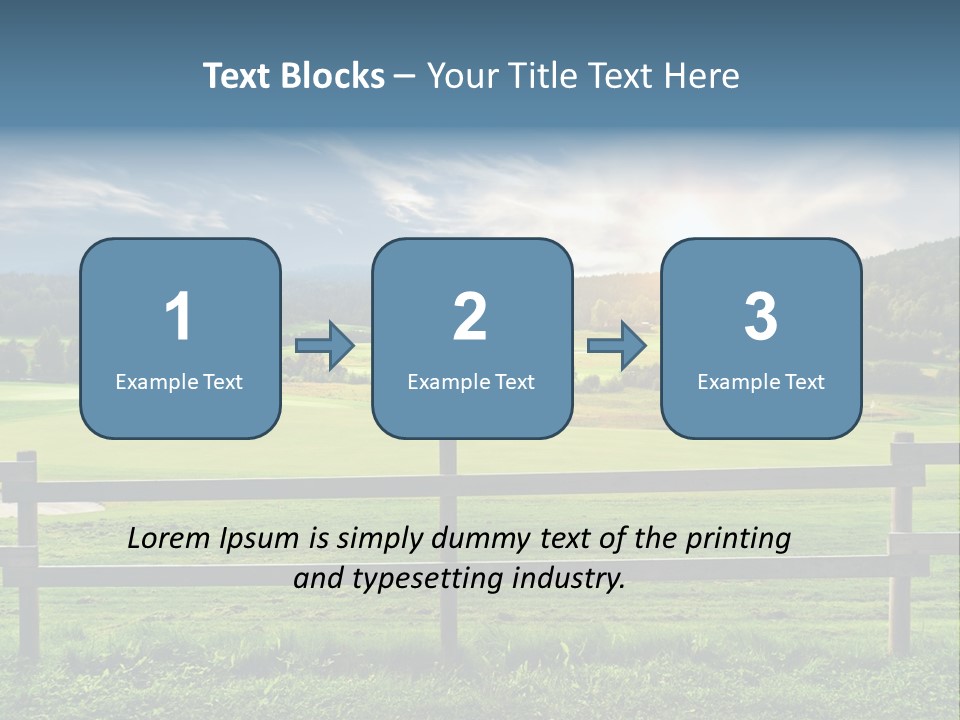 Text Blocks – Your Title Text Here

1
Example Text

2
Example Text

3
Example Text

Lorem Ipsum is simply dummy text of the printing and typesetting industry.